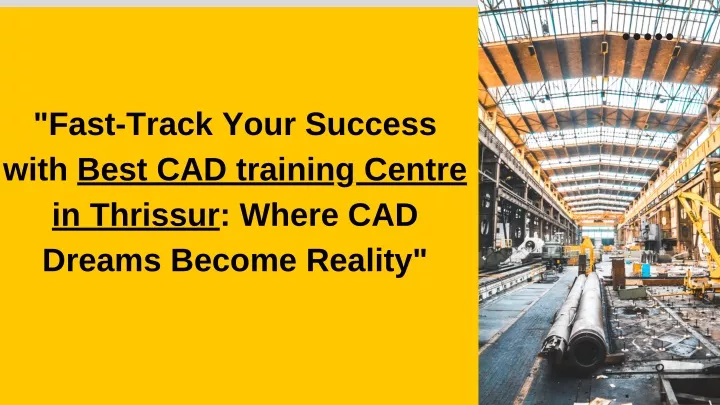 "Fast-Track Your Success with Best CAD training Centre in Thrissur: Where CAD Dreams Become Reality"